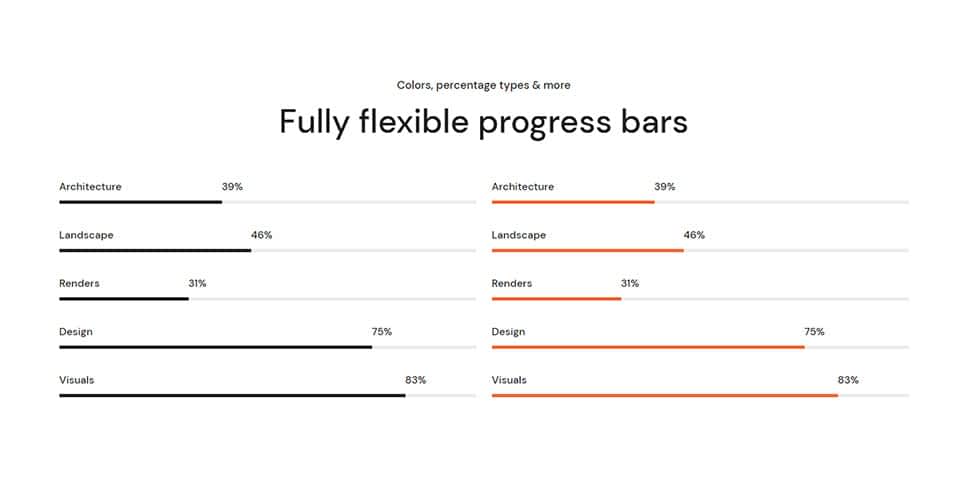 Colors, percentage types & more

Fully flexible progress bars

Architecture 39%

Landscape 46%

Renders 31%

Design 75%

Visuals 83%

Architecture 39%

Landscape 46%

Renders 31%

Design 75%

Visuals 83%